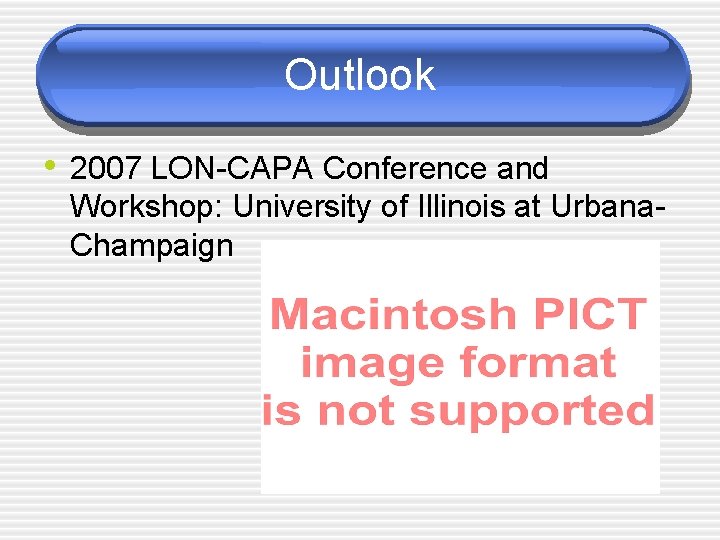 Outlook

• 2007 LON-CAPA Conference and Workshop: University of Illinois at Urbana-Champaign

Macintosh PICT image format is not supported